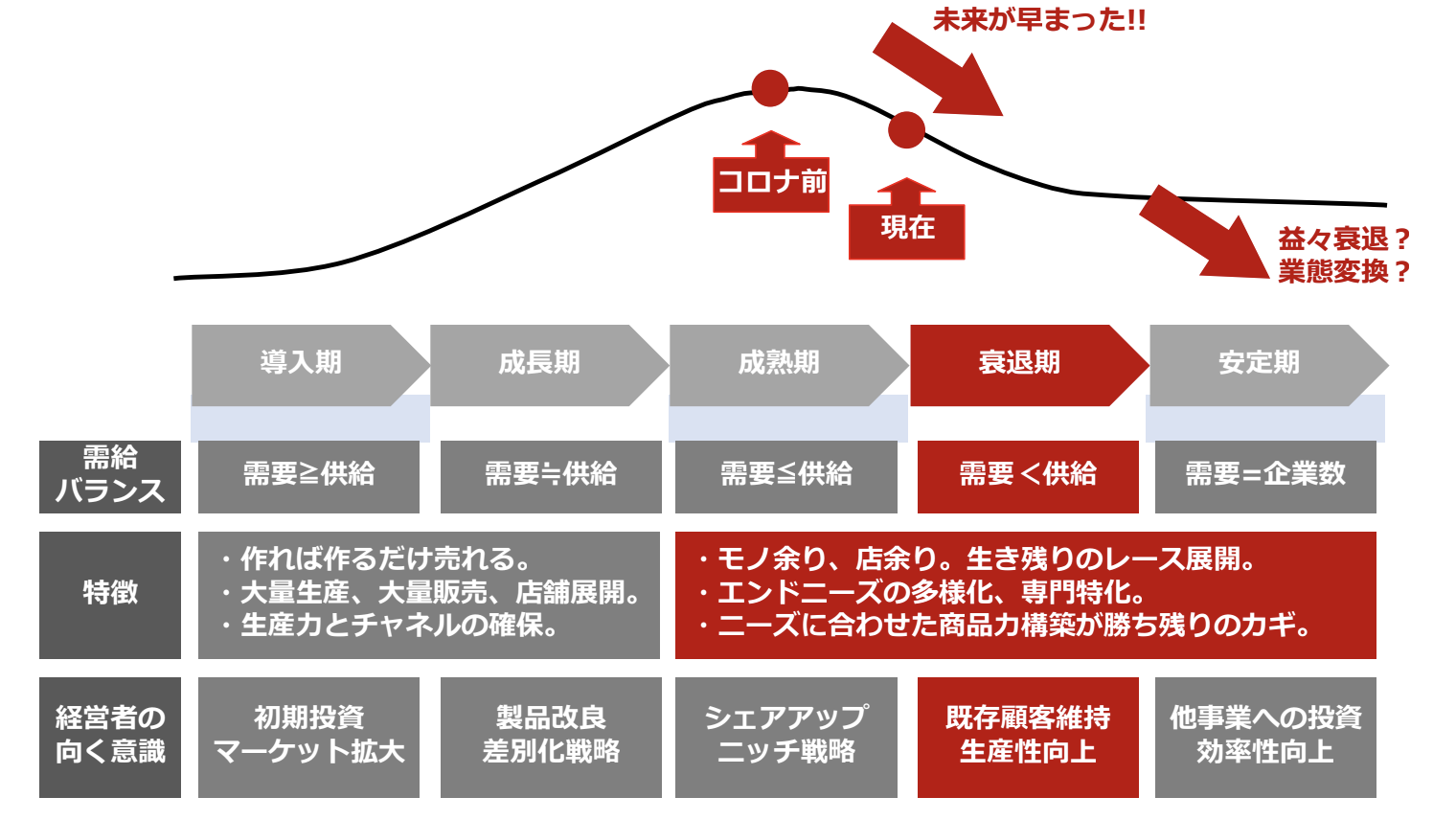 未来が早まった!!

コロナ前

現在

益々衰退？
業態変換？

| | 導入期 | 成長期 | 成熟期 | 衰退期 | 安定期 |
|---|---|---|---|---|---|
| 需給バランス | 需要≧供給 | 需要≒供給 | 需要≦供給 | 需要＜供給 | 需要=企業数 |
| 特徴 | ・作れば作るだけ売れる。 ・大量生産、大量販売、店舗展開。 ・生産力とチャネルの確保。 | | ・モノ余り、店余り。生き残りのレース展開。 ・エンドニーズの多様化、専門特化。 ・ニーズに合わせた商品力構築が勝ち残りのカギ。 | | |
| 経営者の向く意識 | 初期投資 マーケット拡大 | 製品改良 差別化戦略 | シェアアップ ニッチ戦略 | 既存顧客維持 生産性向上 | 他事業への投資 効率性向上 |